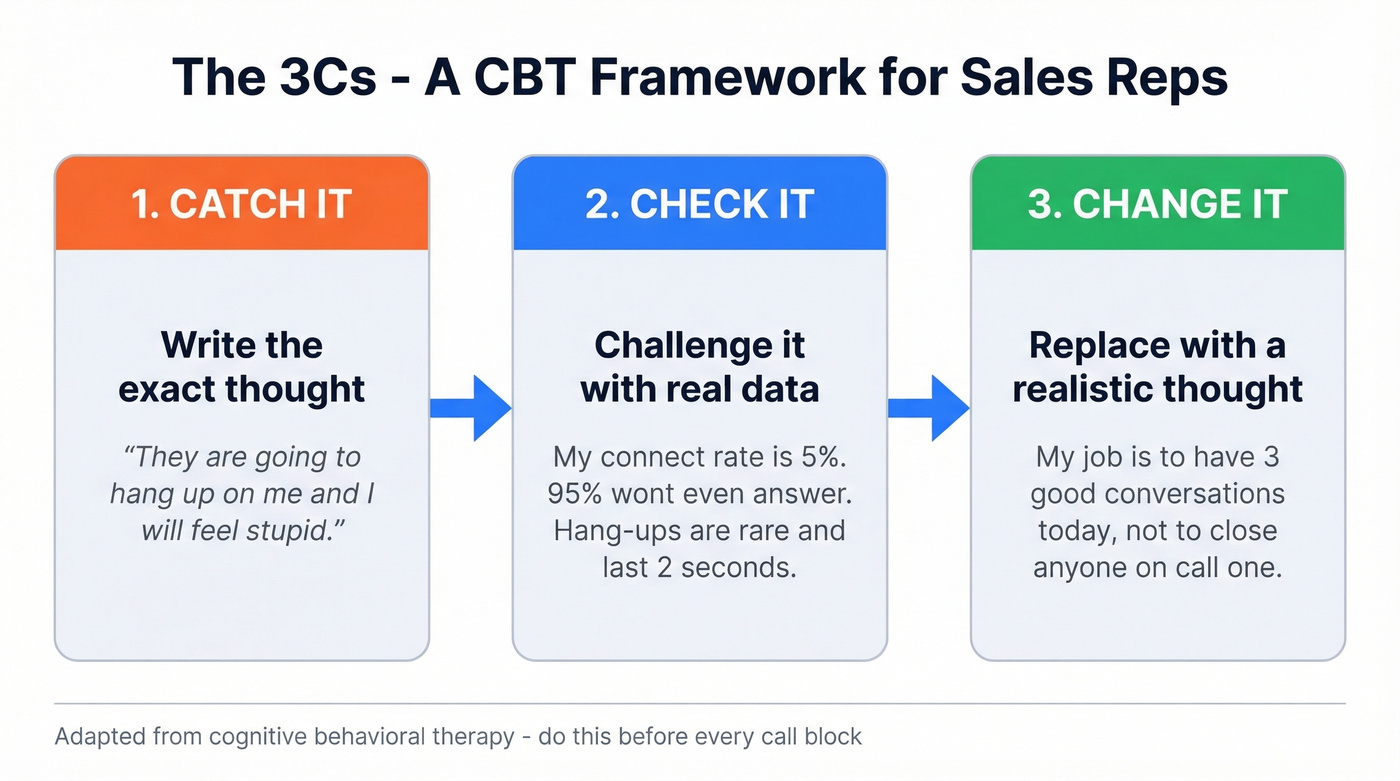 The 3Cs - A CBT Framework for Sales Reps

1. CATCH IT

Write the exact thought

"They are going to hang up on me and I will feel stupid."

2. CHECK IT

Challenge it with real data

My connect rate is 5%. 95% wont even answer. Hang-ups are rare and last 2 seconds.

3. CHANGE IT

Replace with a realistic thought

My job is to have 3 good conversations today, not to close anyone on call one.

Adapted from cognitive behavioral therapy - do this before every call block